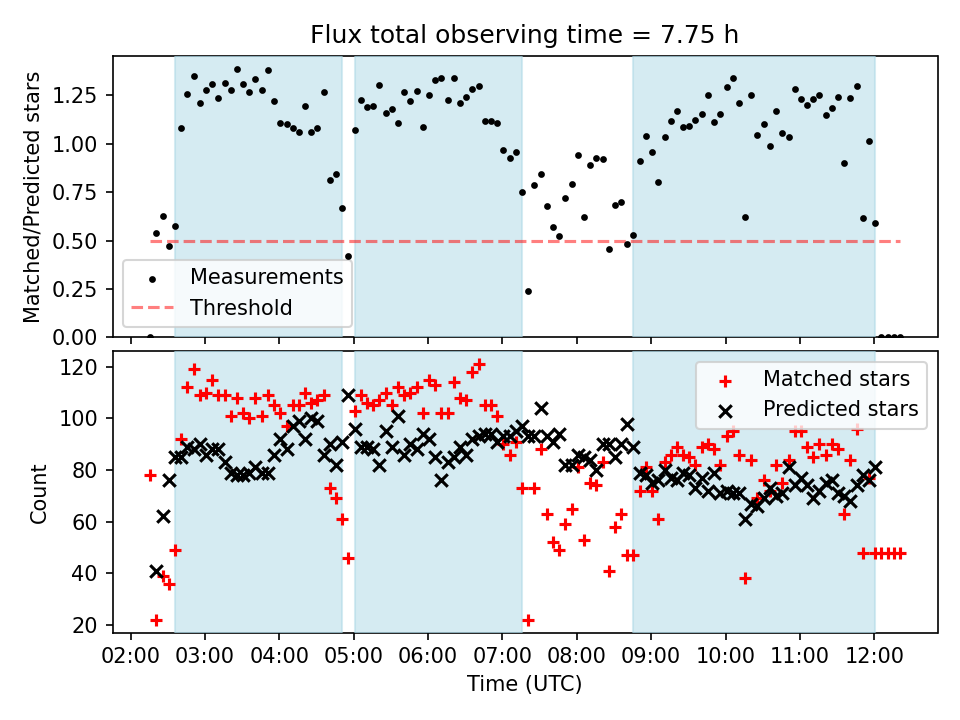 Flux total observing time = 7.75 h

Matched/Predicted stars

1.25
1.00
0.75
0.50
0.25
0.00

Measurements
Threshold

Count

120
100
80
60
40
20

Matched stars
Predicted stars

02:00 03:00 04:00 05:00 06:00 07:00 08:00 09:00 10:00 11:00 12:00

Time (UTC)